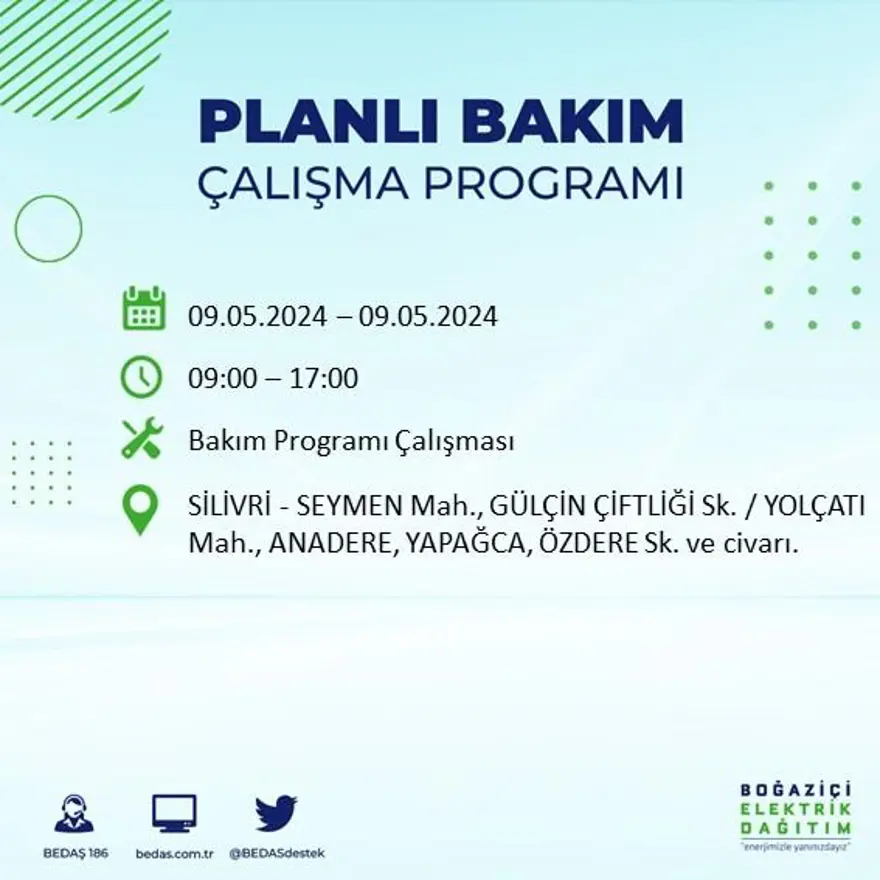 PLANLI BAKIM
ÇALIŞMA PROGRAMI

09.05.2024 – 09.05.2024

09:00 – 17:00

Bakım Programı Çalışması

SİLİVRİ - SEYMEN Mah., GÜLÇİN ÇİFTLİĞİ Sk. / YOLÇATI Mah., ANADERE, YAPAĞCA, ÖZDERE Sk. ve civarı.

BEDAŞ 186
bedas.com.tr
@BEDASdestek

BOĞAZİÇİ
ELEKTRİK
DAĞITIM
"enerjimizle yanınızdayız"